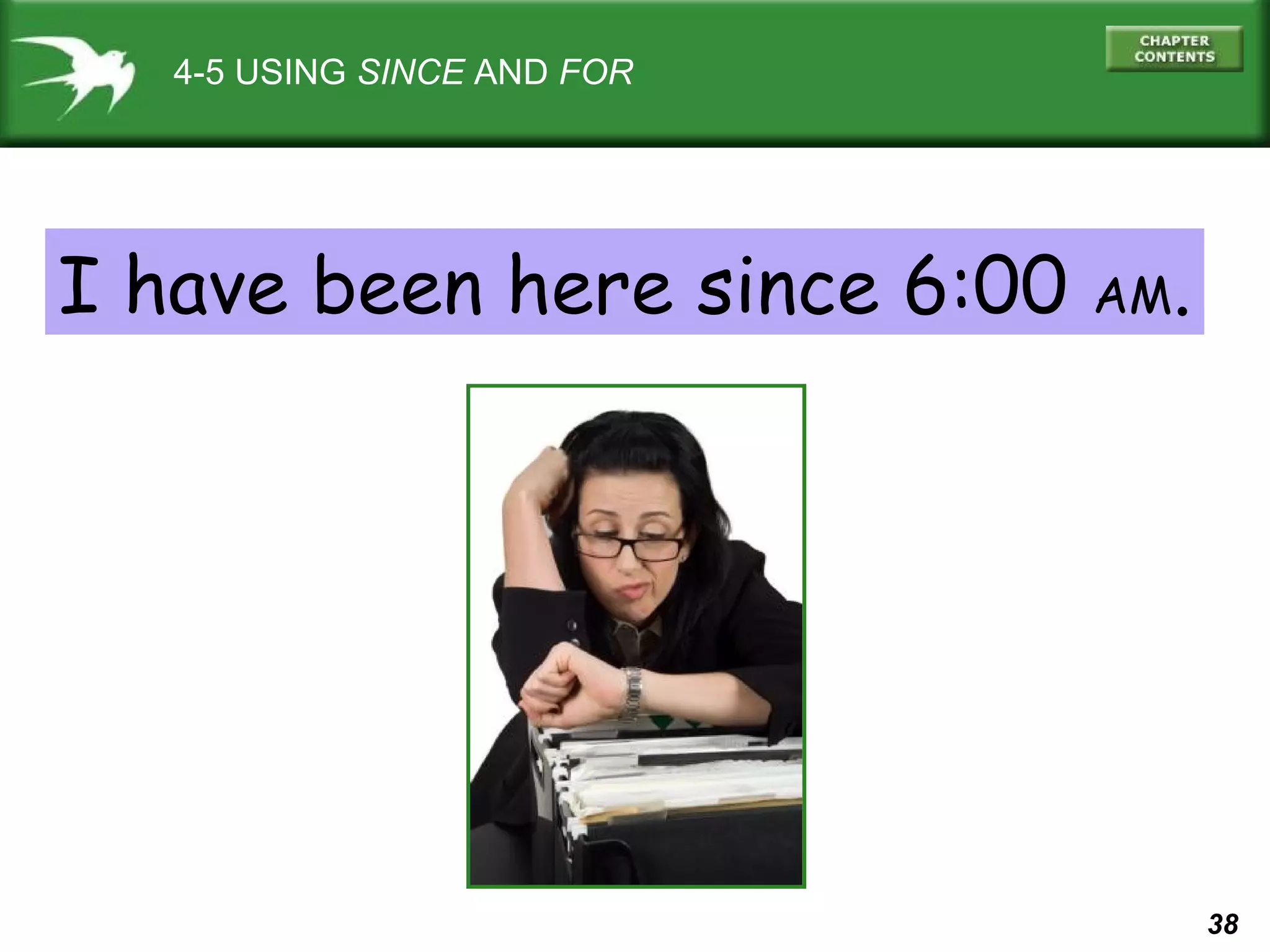 4-5 USING SINCE AND FOR

CHAPTER CONTENTS

I have been here since 6:00 AM.

38